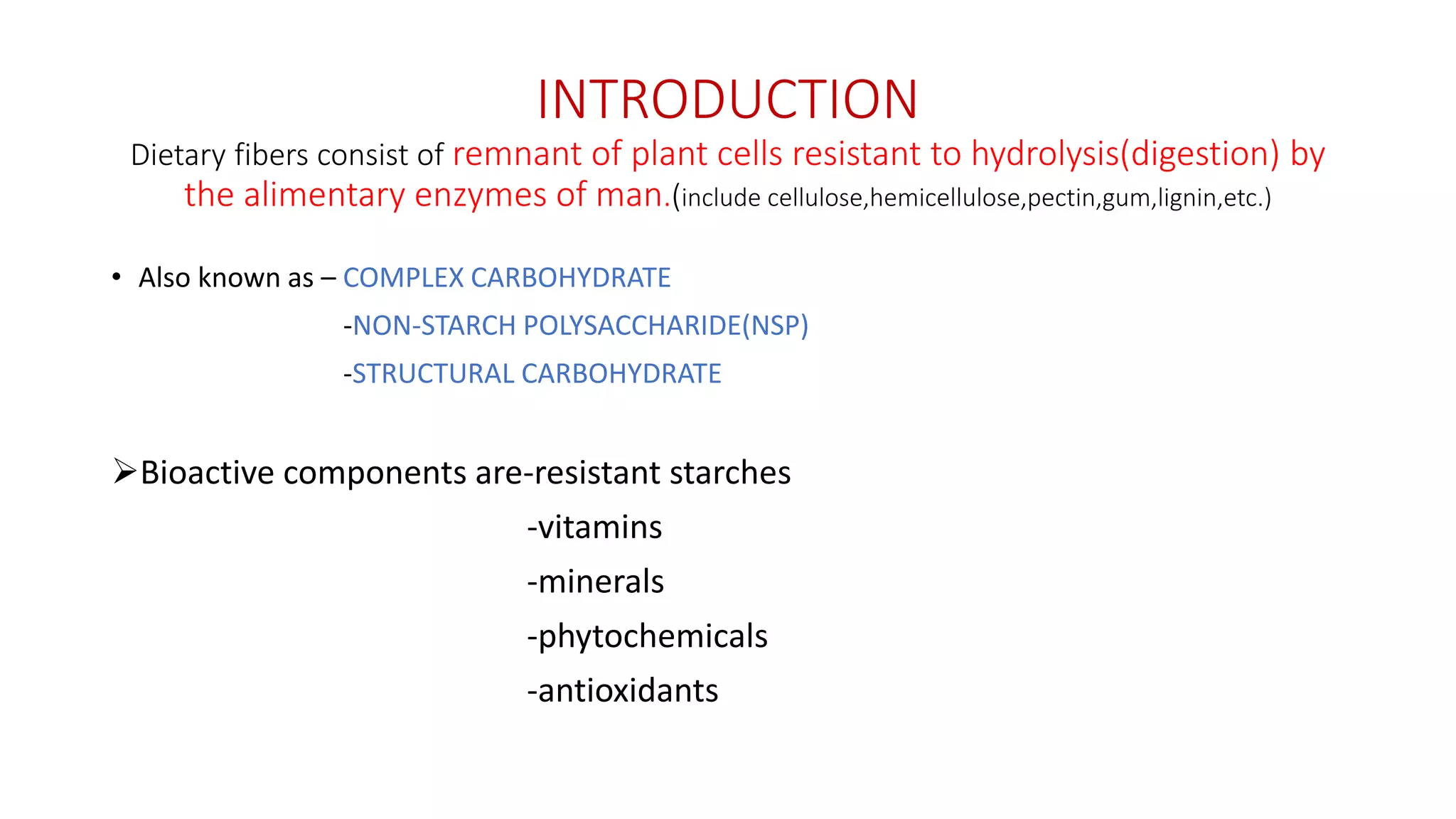 INTRODUCTION

Dietary fibers consist of remnant of plant cells resistant to hydrolysis(digestion) by the alimentary enzymes of man.(include cellulose,hemicellulose,pectin,gum,lignin,etc.)

• Also known as – COMPLEX CARBOHYDRATE
-NON-STARCH POLYSACCHARIDE(NSP)
-STRUCTURAL CARBOHYDRATE

➢Bioactive components are-resistant starches
-vitamins
-minerals
-phytochemicals
-antioxidants